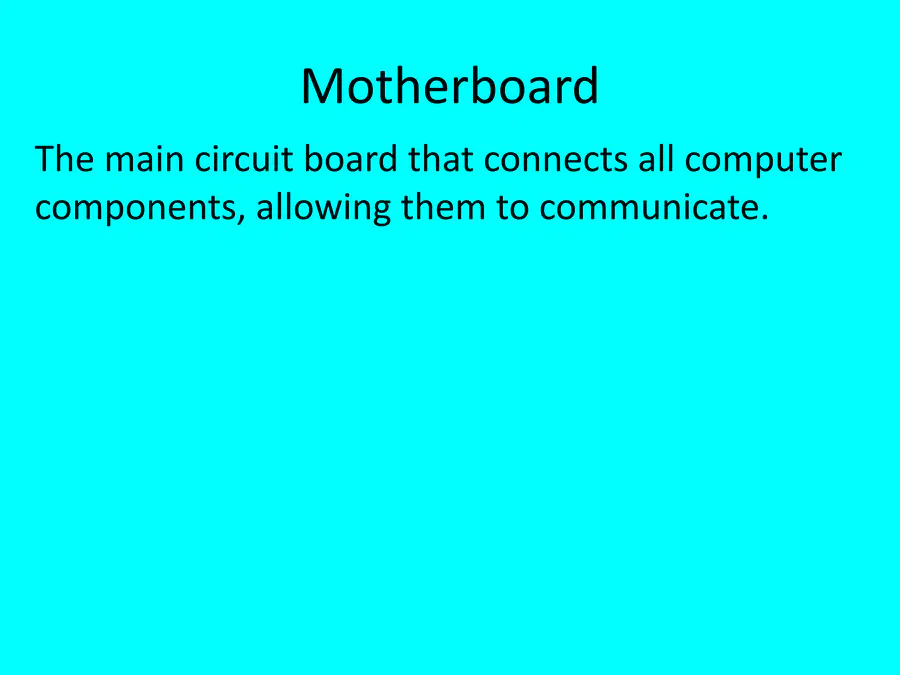 Motherboard

The main circuit board that connects all computer components, allowing them to communicate.